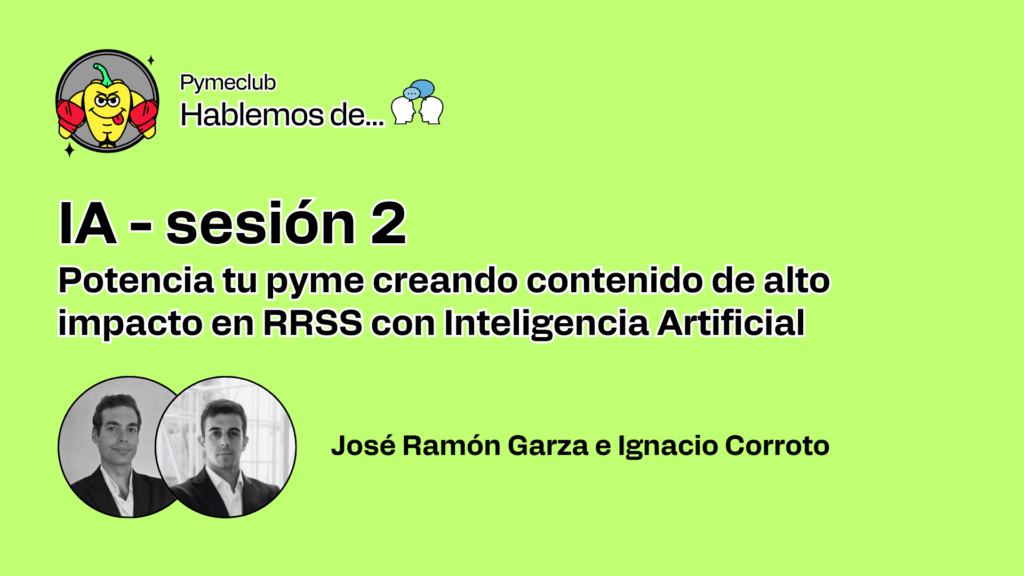 Pymeclub
Hablemos de...

IA - sesión 2
Potencia tu pyme creando contenido de alto impacto en RRSS con Inteligencia Artificial

José Ramón Garza e Ignacio Corroto